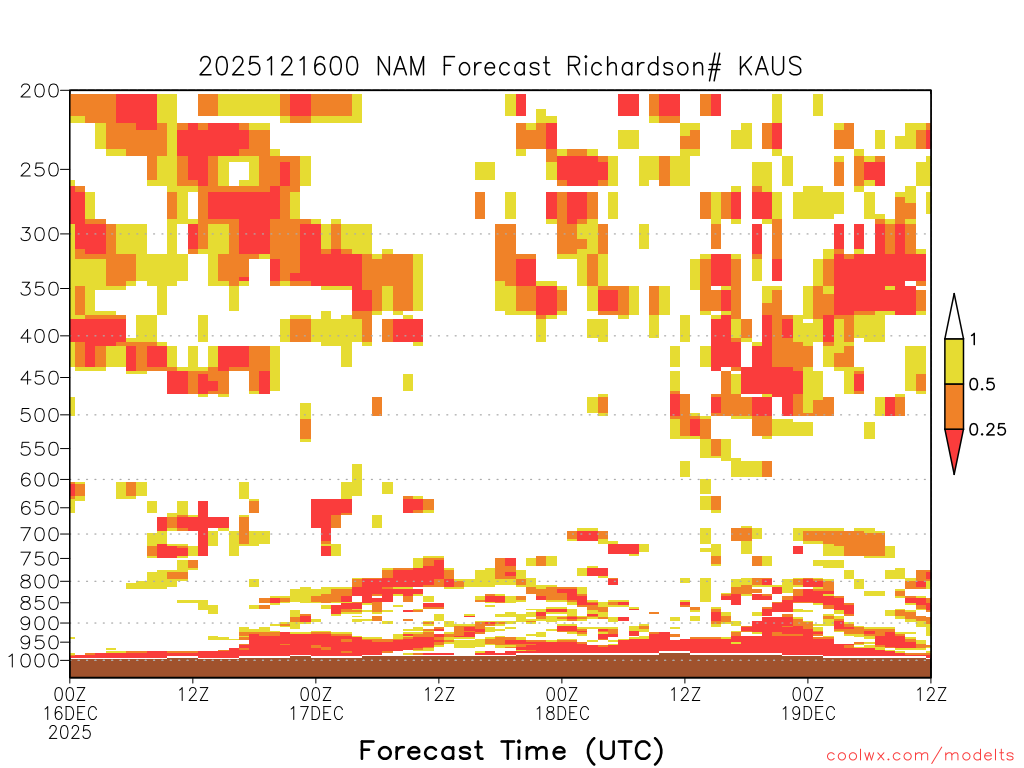 2025121600 NAM Forecast Richardson# KAUS

200
250
300
350
400
450
500
550
600
650
700
750
800
850
900
950
1000

1
0.5
0.25

00Z 16DEC 2025
12Z
00Z 17DEC
12Z
00Z 18DEC
12Z
00Z 19DEC
12Z

Forecast Time (UTC)

coolwx.com/modelts